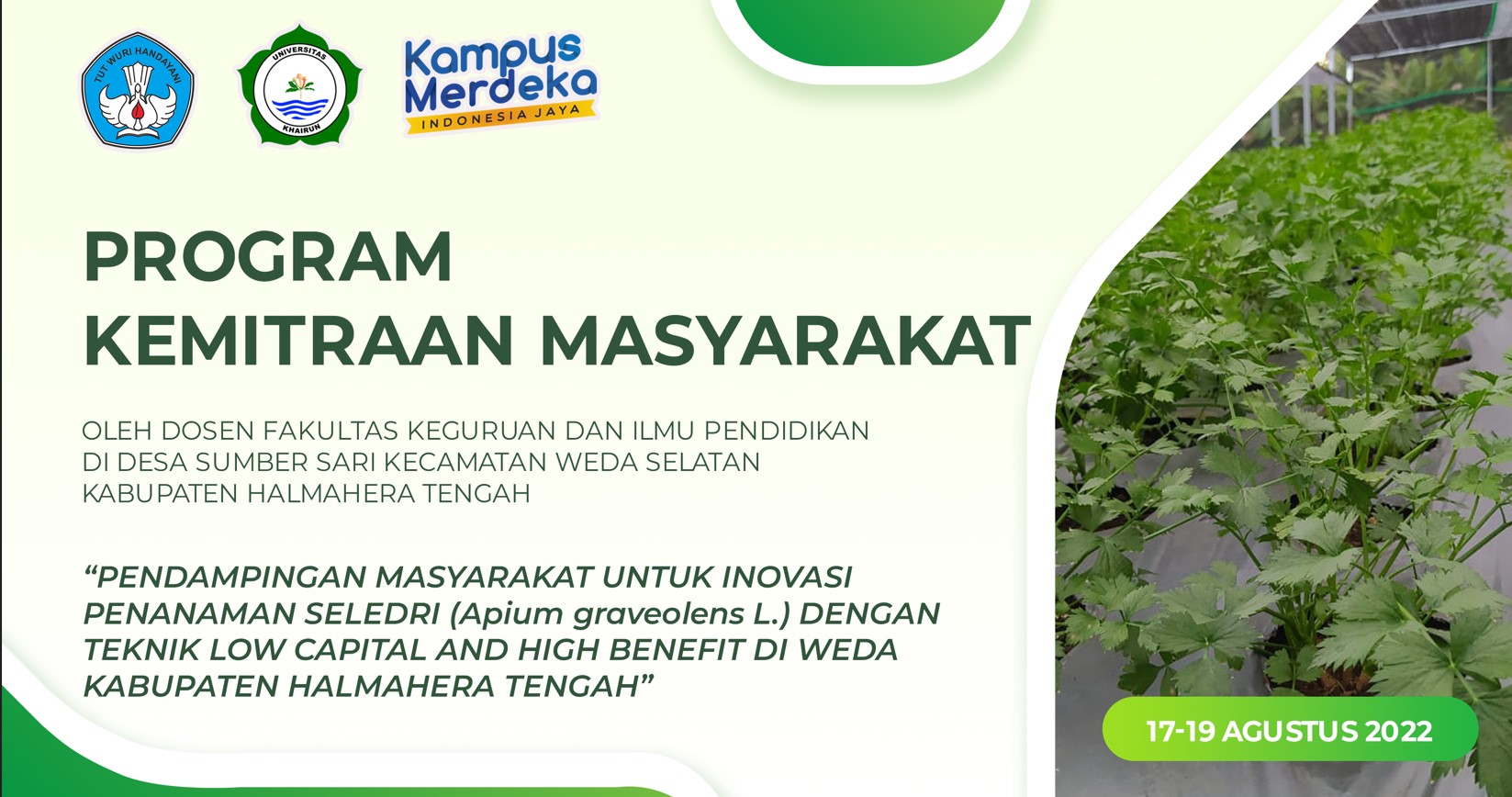 TUT WURI HANDAYANI

UNIVERSITAS KHAIRUN

Kampus Merdeka
INDONESIA JAYA

PROGRAM
KEMITRAAN MASYARAKAT

OLEH DOSEN FAKULTAS KEGURUAN DAN ILMU PENDIDIKAN DI DESA SUMBER SARI KECAMATAN WEDA SELATAN KABUPATEN HALMAHERA TENGAH

“PENDAMPINGAN MASYARAKAT UNTUK INOVASI PENANAMAN SELEDRI (Apium graveolens L.) DENGAN TEKNIK LOW CAPITAL AND HIGH BENEFIT DI WEDA KABUPATEN HALMAHERA TENGAH”

17-19 AGUSTUS 2022